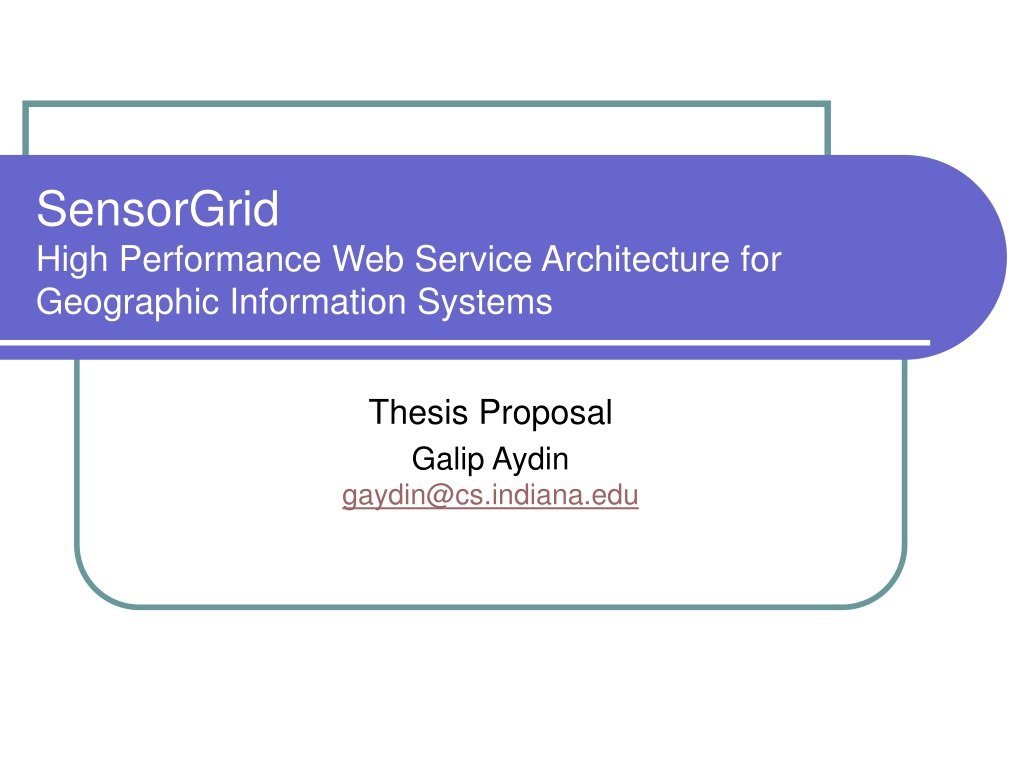 SensorGrid
High Performance Web Service Architecture for Geographic Information Systems

Thesis Proposal
Galip Aydin
gaydin@cs.indiana.edu